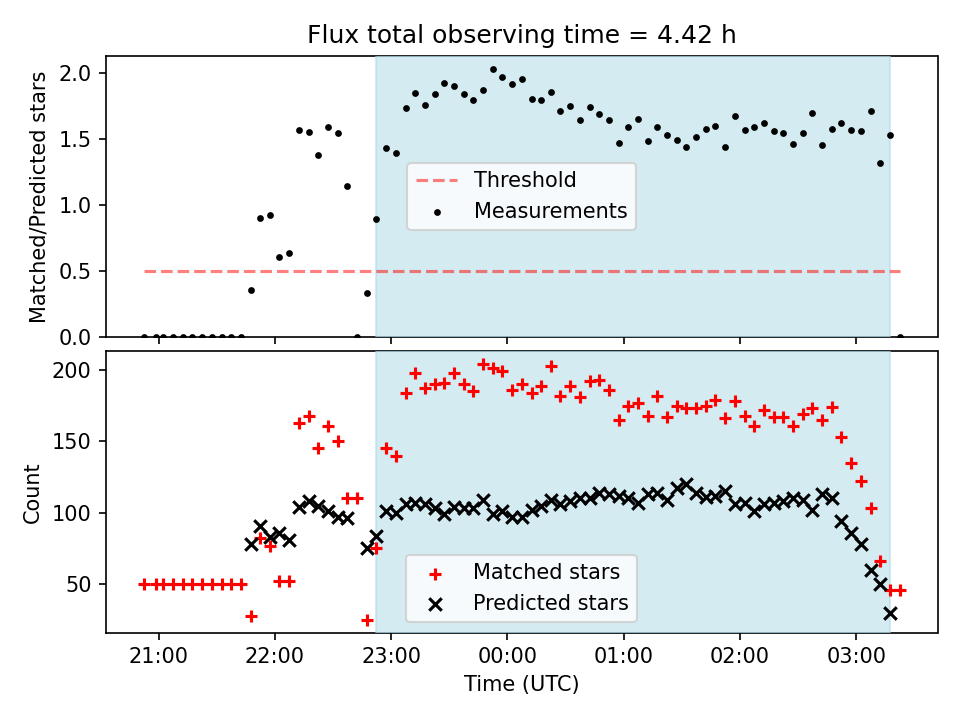 Flux total observing time = 4.42 h

Matched/Predicted stars

2.0
1.5
1.0
0.5
0.0

Threshold
Measurements

Count

200
150
100
50

Matched stars
Predicted stars

21:00
22:00
23:00
00:00
01:00
02:00
03:00

Time (UTC)